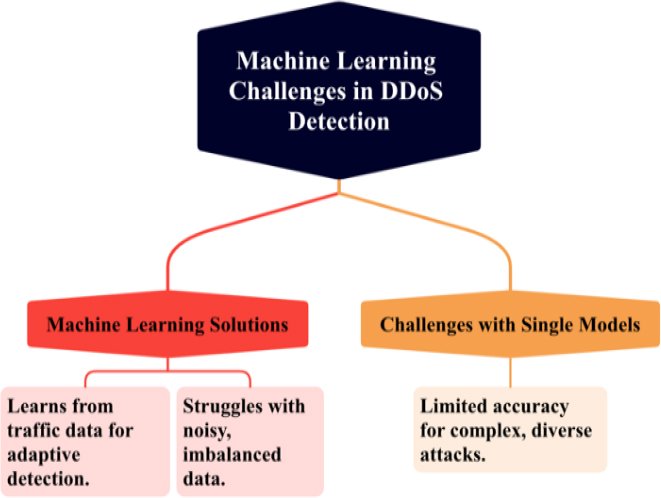 Machine Learning Challenges in DDoS Detection

Machine Learning Solutions

Learns from traffic data for adaptive detection.

Struggles with noisy, imbalanced data.

Challenges with Single Models

Limited accuracy for complex, diverse attacks.